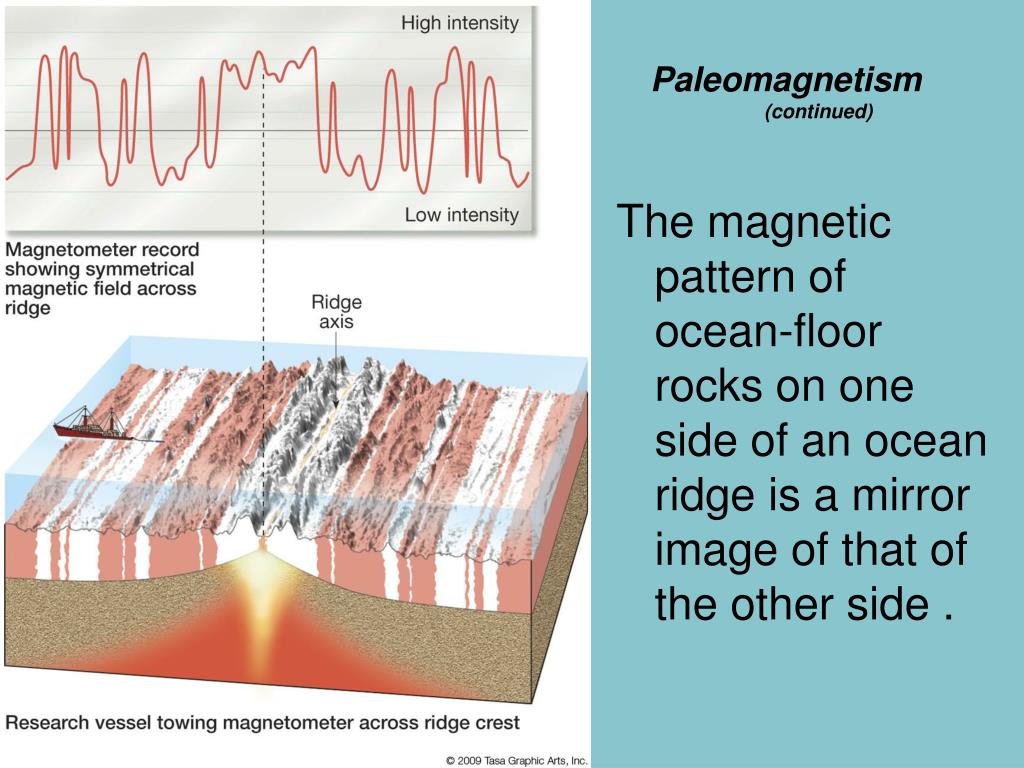 High intensity

Low intensity

Magnetometer record showing symmetrical magnetic field across ridge

Ridge axis

Research vessel towing magnetometer across ridge crest

© 2009 Tasa Graphic Arts, Inc.

Paleomagnetism
(continued)

The magnetic pattern of ocean-floor rocks on one side of an ocean ridge is a mirror image of that of the other side .